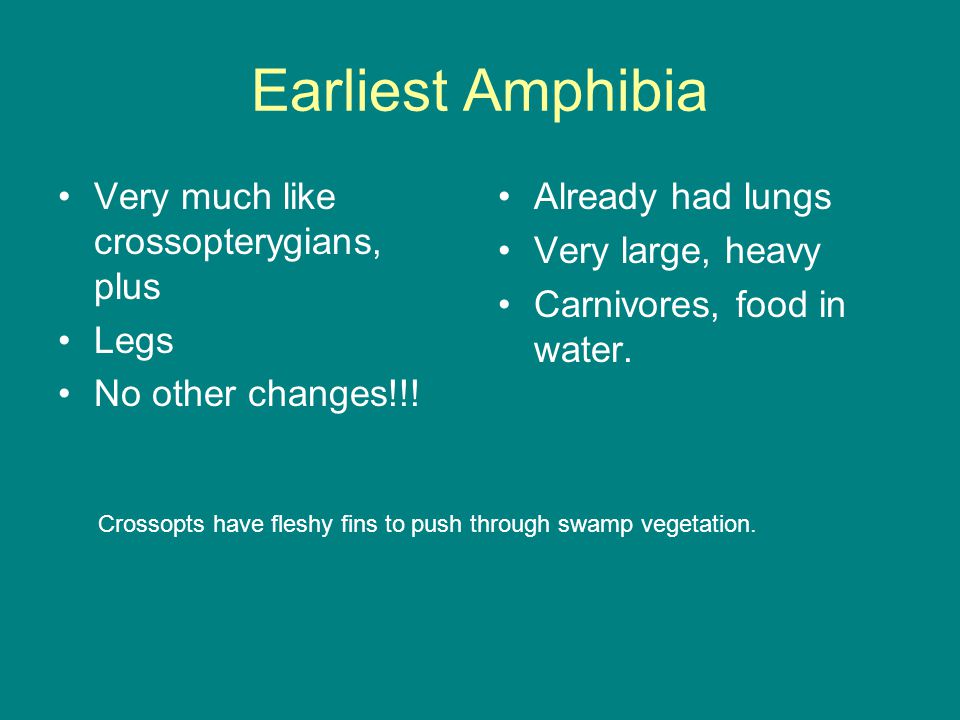 Earliest Amphibia

• Very much like crossopterygians, plus
• Legs
• No other changes!!!

• Already had lungs
• Very large, heavy
• Carnivores, food in water.

Crossopts have fleshy fins to push through swamp vegetation.